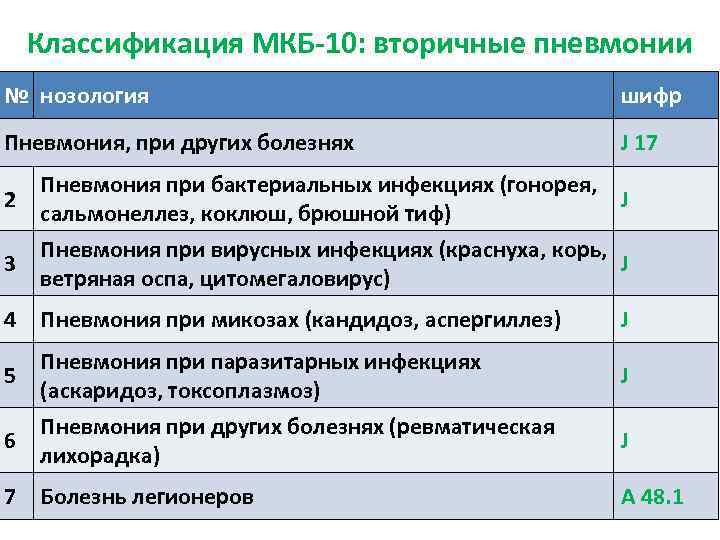 Классификация МКБ-10: вторичные пневмонии

| № | нозология | шифр |
|---|---|---|
| Пневмония, при других болезнях | | J 17 |
| 2 | Пневмония при бактериальных инфекциях (гонорея, сальмонеллез, коклюш, брюшной тиф) | J |
| 3 | Пневмония при вирусных инфекциях (краснуха, корь, ветряная оспа, цитомегаловирус) | J |
| 4 | Пневмония при микозах (кандидоз, аспергиллез) | J |
| 5 | Пневмония при паразитарных инфекциях (аскаридоз, токсоплазмоз) | J |
| 6 | Пневмония при других болезнях (ревматическая лихорадка) | J |
| 7 | Болезнь легионеров | A 48.1 |